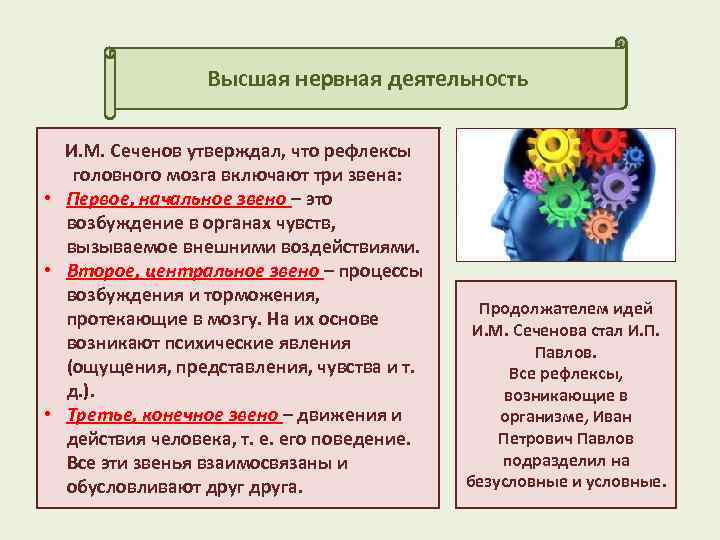 Высшая нервная деятельность

И.М. Сеченов утверждал, что рефлексы головного мозга включают три звена:

• Первое, начальное звено – это возбуждение в органах чувств, вызываемое внешними воздействиями.
• Второе, центральное звено – процессы возбуждения и торможения, протекающие в мозгу. На их основе возникают психические явления (ощущения, представления, чувства и т. д.).
• Третье, конечное звено – движения и действия человека, т. е. его поведение. Все эти звенья взаимосвязаны и обусловливают друг друга.

Продолжателем идей И.М. Сеченова стал И.П. Павлов. Все рефлексы, возникающие в организме, Иван Петрович Павлов подразделил на безусловные и условные.